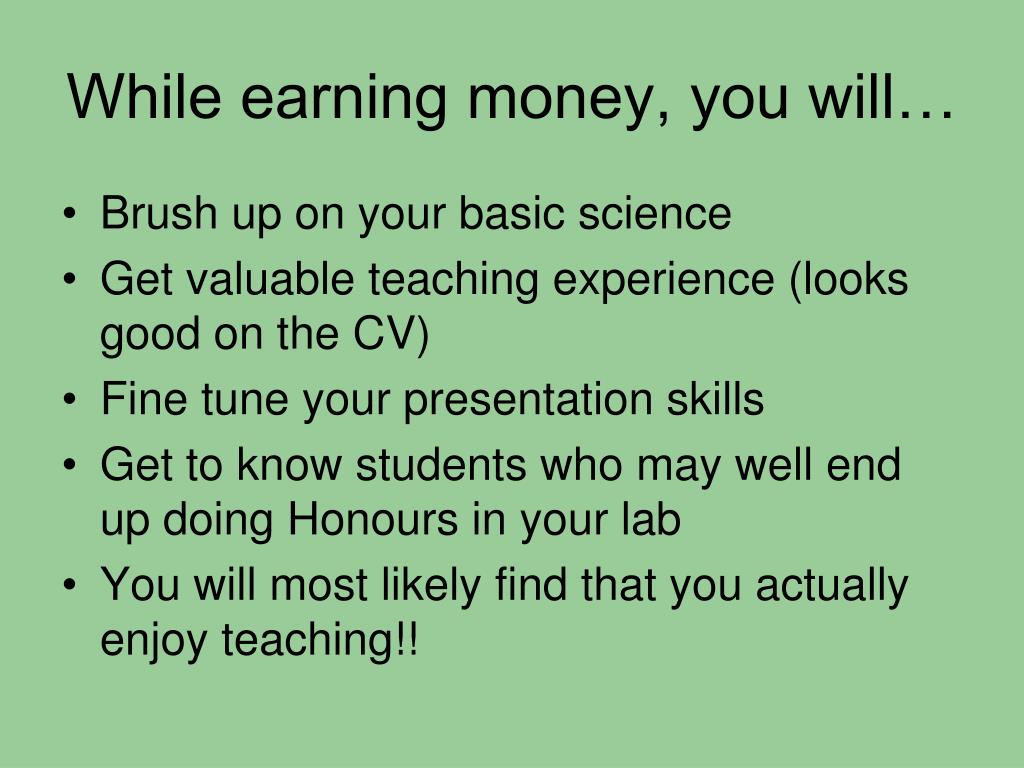 While earning money, you will…

• Brush up on your basic science
• Get valuable teaching experience (looks good on the CV)
• Fine tune your presentation skills
• Get to know students who may well end up doing Honours in your lab
• You will most likely find that you actually enjoy teaching!!